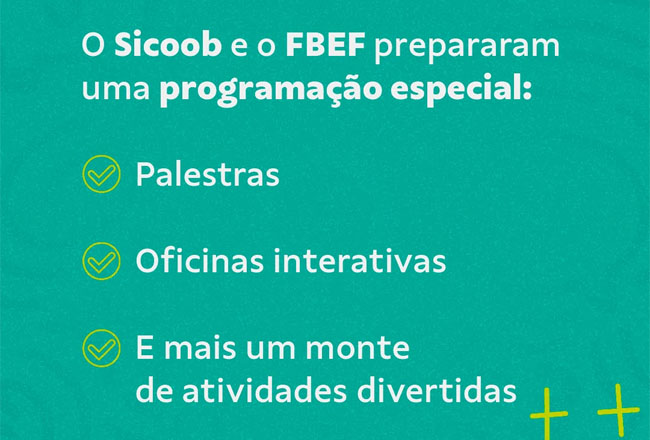 O Sicoob e o FBEF prepararam uma programação especial:

Palestras

Oficinas interativas

E mais um monte de atividades divertidas